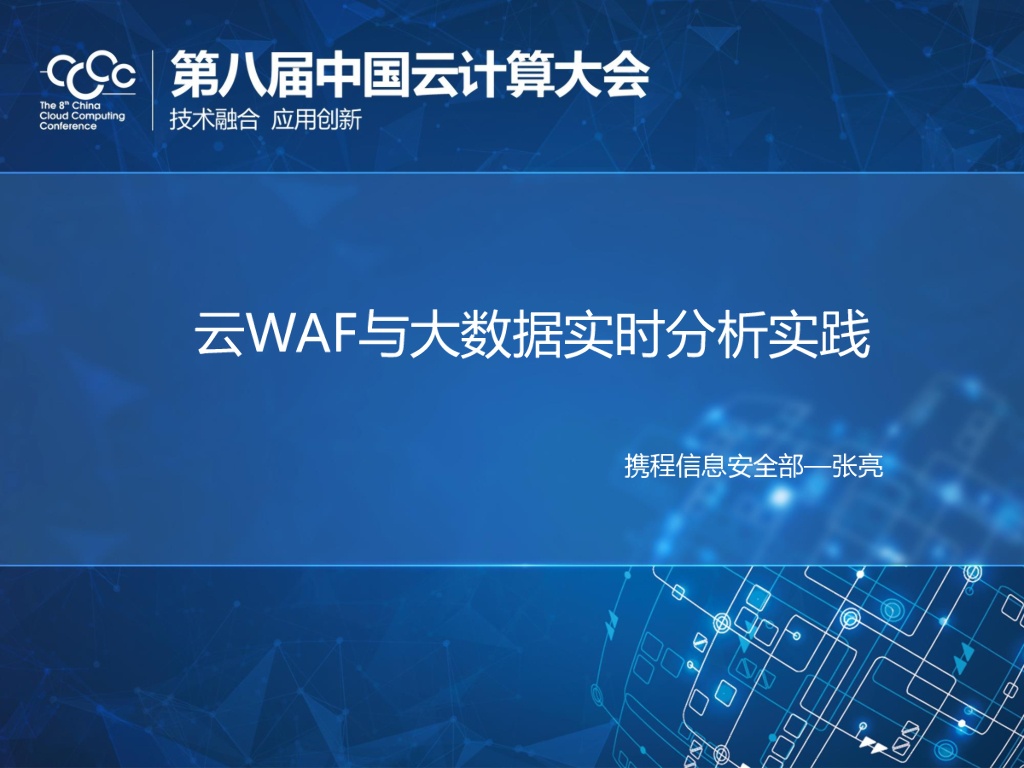 CCCC
The 8th China Cloud Computing Conference

第八届中国云计算大会
技术融合 应用创新

云WAF与大数据实时分析实践

携程信息安全部—张亮